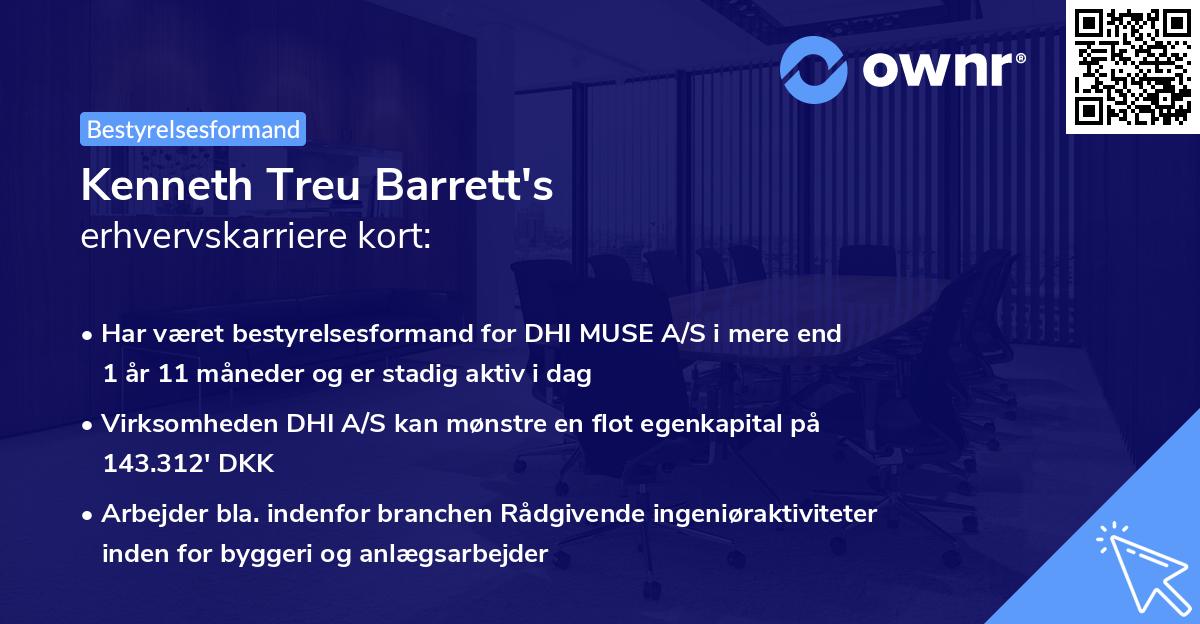 ownr®

Bestyrelsesformand

Kenneth Treu Barrett's
erhvervskarriere kort:

• Har været bestyrelsesformand for DHI MUSE A/S i mere end 1 år 11 måneder og er stadig aktiv i dag

• Virksomheden DHI A/S kan mønstre en flot egenkapital på 143.312' DKK

• Arbejder bla. indenfor branchen Rådgivende ingeniøraktiviteter inden for byggeri og anlægsarbejder